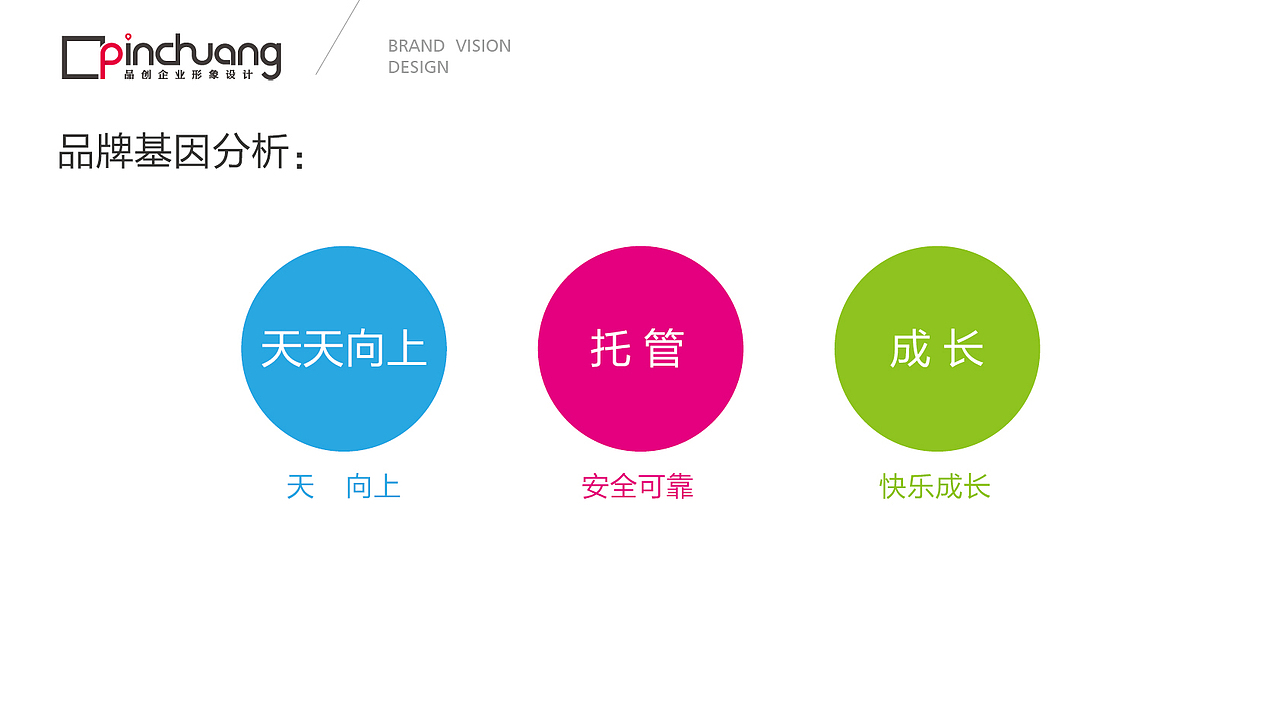 pinchuang
品创企业形象设计

BRAND VISION DESIGN

品牌基因分析：

天天向上

托 管

成 长

天 向上

安全可靠

快乐成长